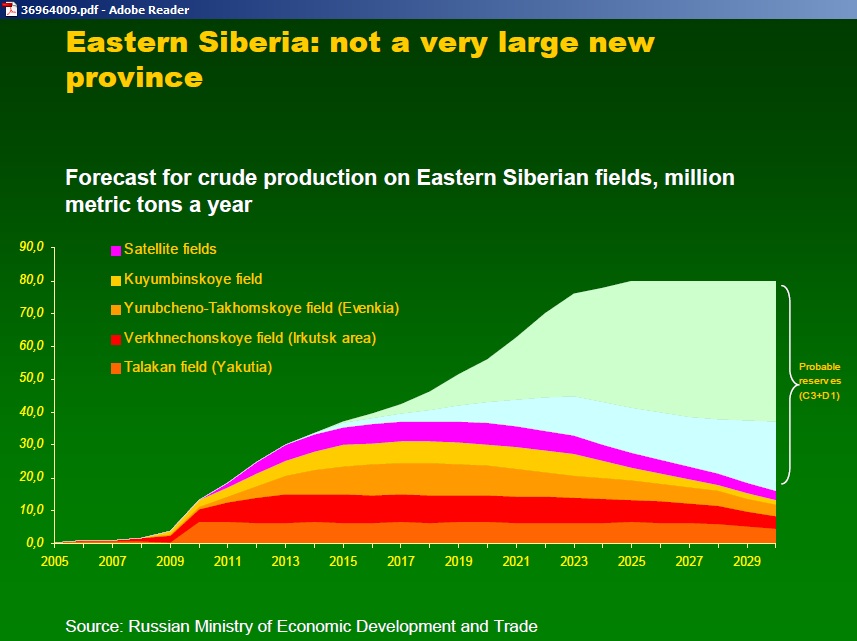 36964009.pdf - Adobe Reader

Eastern Siberia: not a very large new province

Forecast for crude production on Eastern Siberian fields, million metric tons a year

90,0
80,0
70,0
60,0
50,0
40,0
30,0
20,0
10,0
0,0

Satellite fields
Kuyumbinskoye field
Yurubcheno-Takhomskoye field (Evenkia)
Verkhnechonskoye field (Irkutsk area)
Talakan field (Yakutia)

Probable reserves (C3+D1)

2005 2007 2009 2011 2013 2015 2017 2019 2021 2023 2025 2027 2029

Source: Russian Ministry of Economic Development and Trade